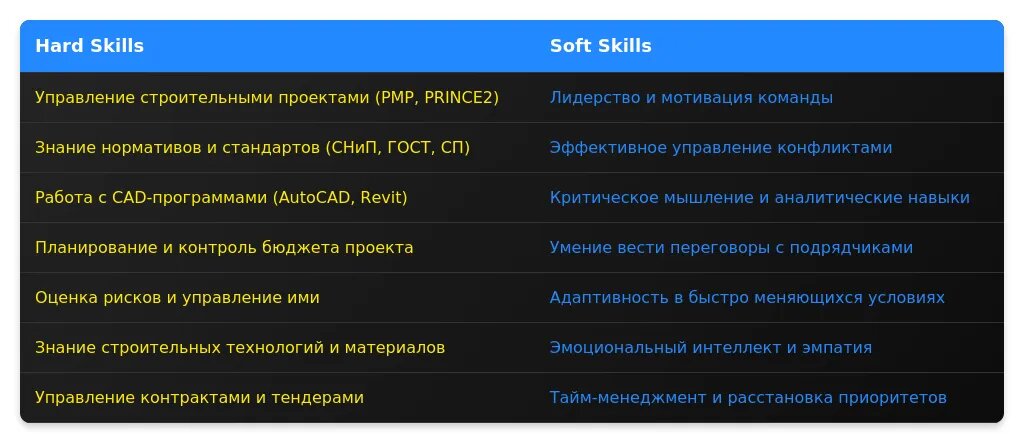 | Hard Skills | Soft Skills |
|---|---|
| Управление строительными проектами (PMP, PRINCE2) | Лидерство и мотивация команды |
| Знание нормативов и стандартов (СНиП, ГОСТ, СП) | Эффективное управление конфликтами |
| Работа с CAD-программами (AutoCAD, Revit) | Критическое мышление и аналитические навыки |
| Планирование и контроль бюджета проекта | Умение вести переговоры с подрядчиками |
| Оценка рисков и управление ими | Адаптивность в быстро меняющихся условиях |
| Знание строительных технологий и материалов | Эмоциональный интеллект и эмпатия |
| Управление контрактами и тендерами | Тайм-менеджмент и расстановка приоритетов |